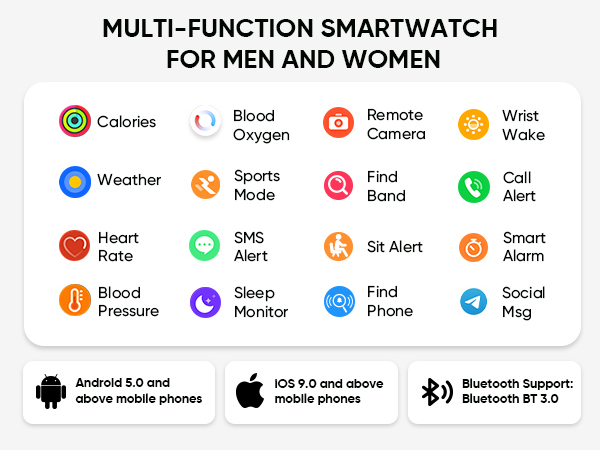 MULTI-FUNCTION SMARTWATCH FOR MEN AND WOMEN

Calories

Blood Oxygen

Remote Camera

Wrist Wake

Weather

Sports Mode

Find Band

Call Alert

Heart Rate

SMS Alert

Sit Alert

Smart Alarm

Blood Pressure

Sleep Monitor

Find Phone

Social Msg

Android 5.0 and above mobile phones

IOS 9.0 and above mobile phones

Bluetooth Support: Bluetooth BT 3.0